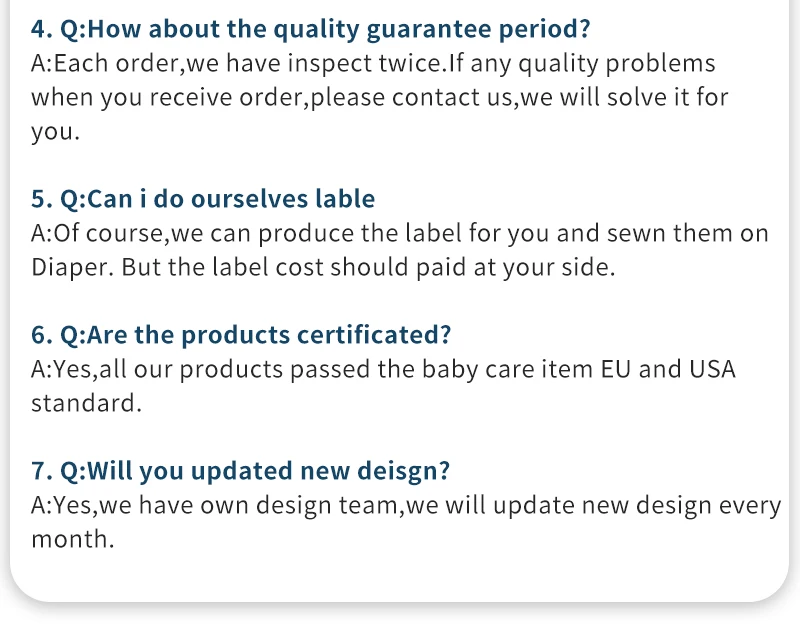 4. Q:How about the quality guarantee period?
A:Each order,we have inspect twice.If any quality problems when you receive order,please contact us,we will solve it for you.

5. Q:Can i do ourselves lable
A:Of course,we can produce the label for you and sewn them on Diaper. But the label cost should paid at your side.

6. Q:Are the products certificated?
A:Yes,all our products passed the baby care item EU and USA standard.

7. Q:Will you updated new deisgn?
A:Yes,we have own design team,we will update new design every month.